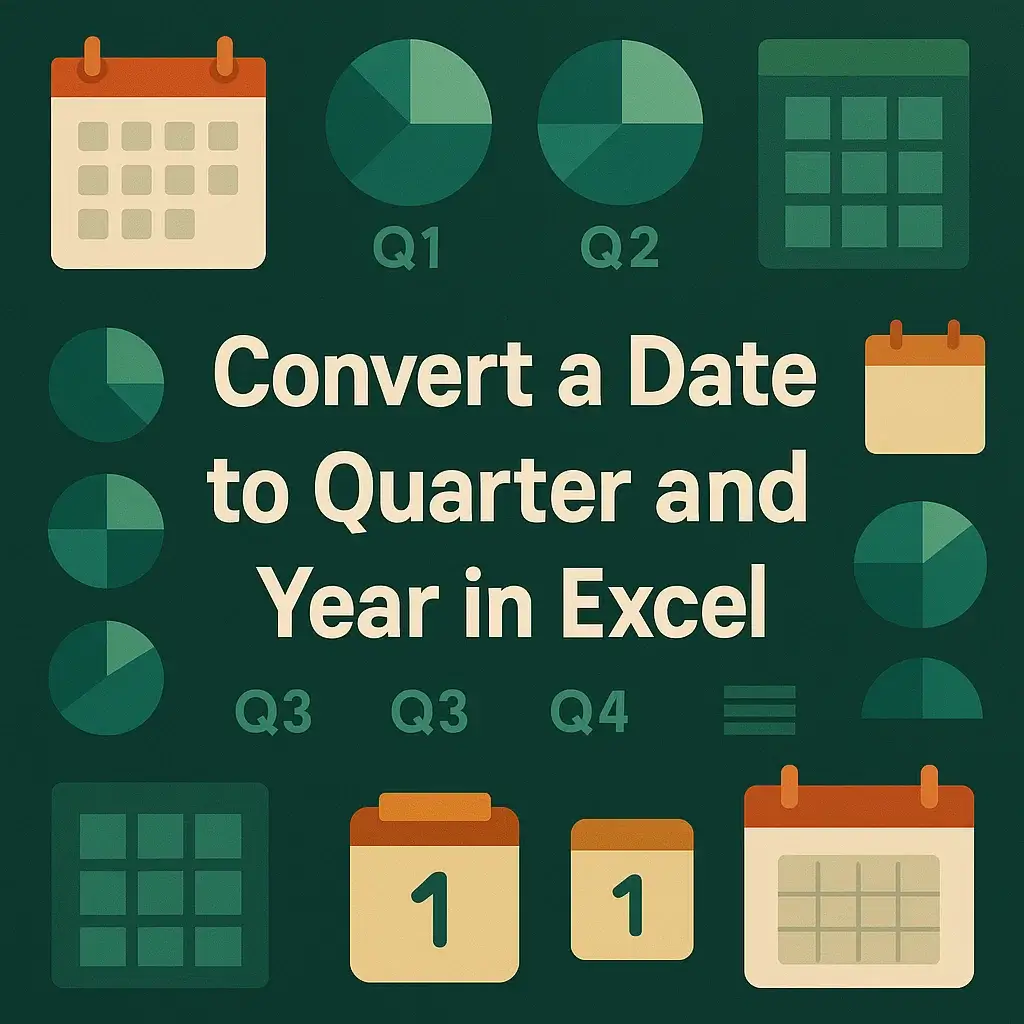 Q1 Q2

Convert a Date to Quarter and Year in Excel

Q3 Q3 Q4

1 1